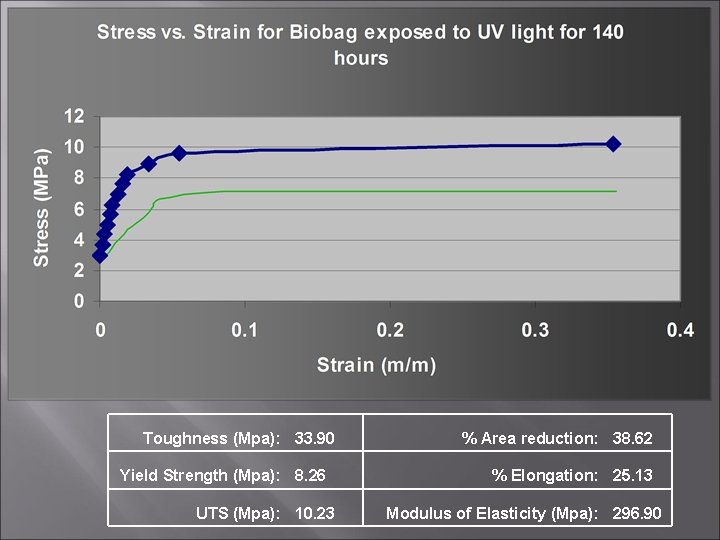 Stress vs. Strain for Biobag exposed to UV light for 140 hours

Stress (MPa)

12
10
8
6
4
2
0

0
0.1
0.2
0.3
0.4

Strain (m/m)

| Toughness (Mpa): 33.90 | % Area reduction: 38.62 |
|---|---|
| Yield Strength (Mpa): 8.26 | % Elongation: 25.13 |
| UTS (Mpa): 10.23 | Modulus of Elasticity (Mpa): 296.90 |